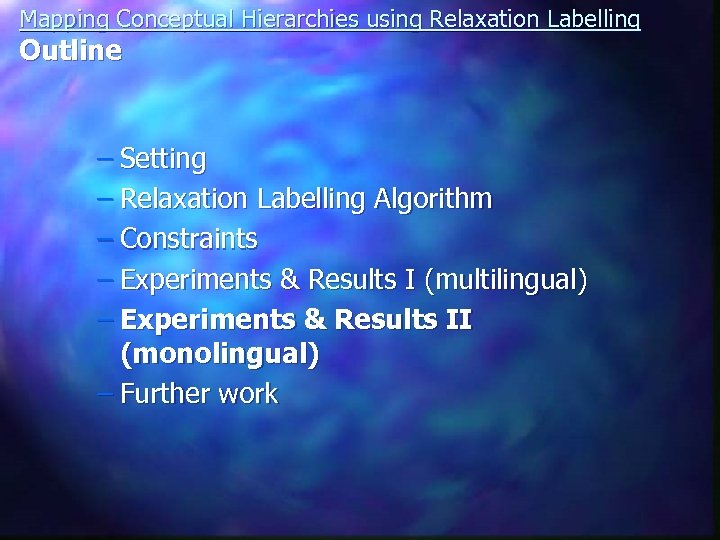 Mapping Conceptual Hierarchies using Relaxation Labelling
Outline

– Setting
– Relaxation Labelling Algorithm
– Constraints
– Experiments & Results I (multilingual)
– Experiments & Results II (monolingual)
– Further work